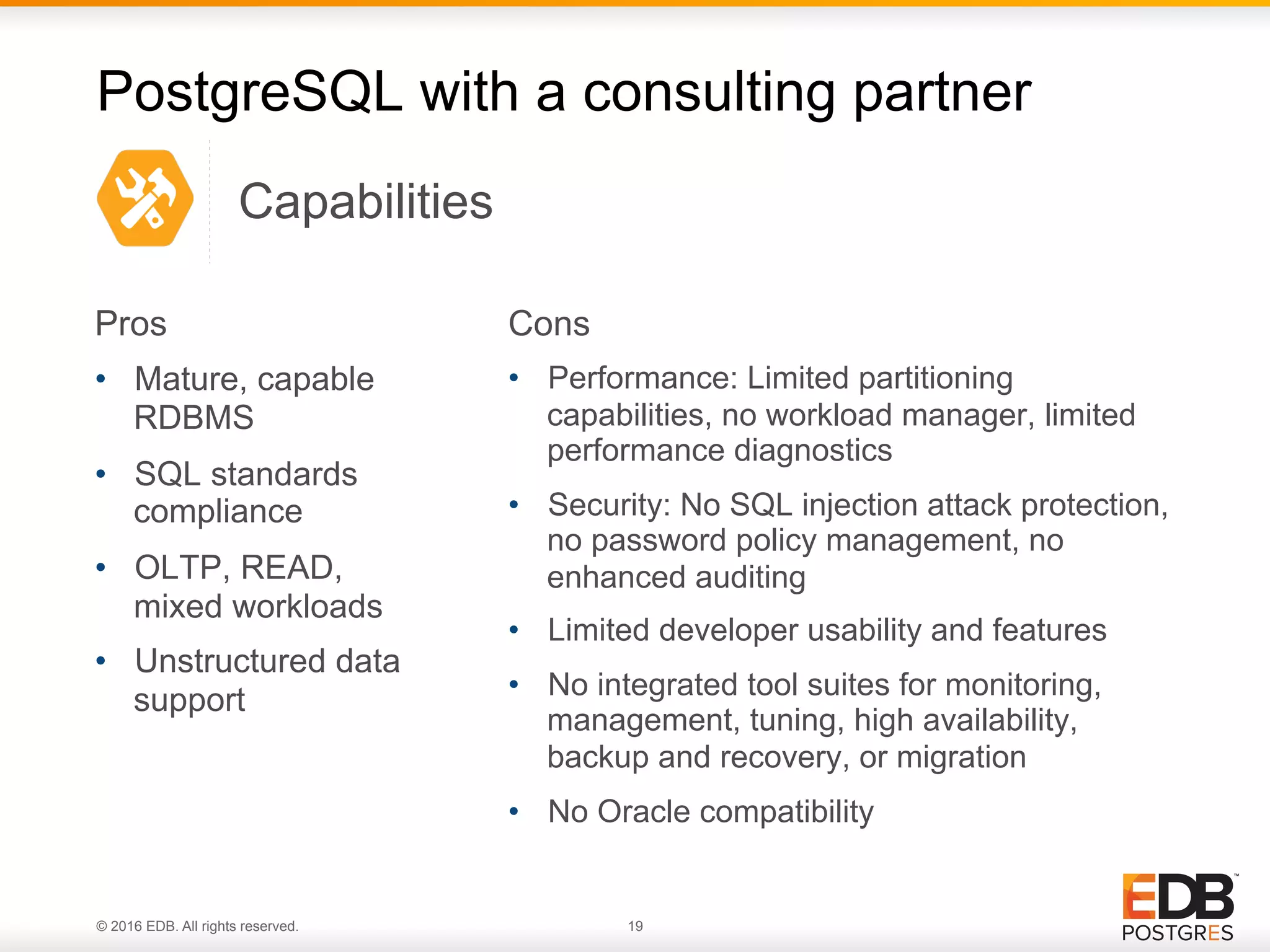 PostgreSQL with a consulting partner

Capabilities

Pros

• Mature, capable RDBMS
• SQL standards compliance
• OLTP, READ, mixed workloads
• Unstructured data support

Cons

• Performance: Limited partitioning capabilities, no workload manager, limited performance diagnostics
• Security: No SQL injection attack protection, no password policy management, no enhanced auditing
• Limited developer usability and features
• No integrated tool suites for monitoring, management, tuning, high availability, backup and recovery, or migration
• No Oracle compatibility

© 2016 EDB. All rights reserved.

19

EDB™
POSTGRES